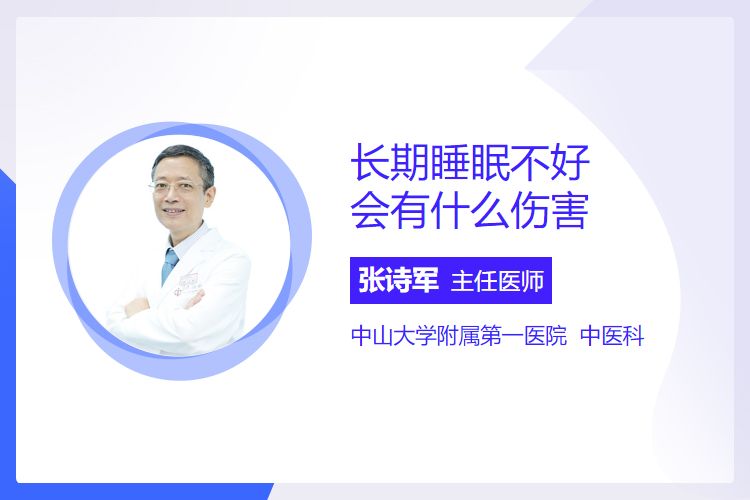 长期睡眠不好
会有什么伤害

张诗军 主任医师

中山大学附属第一医院 中医科